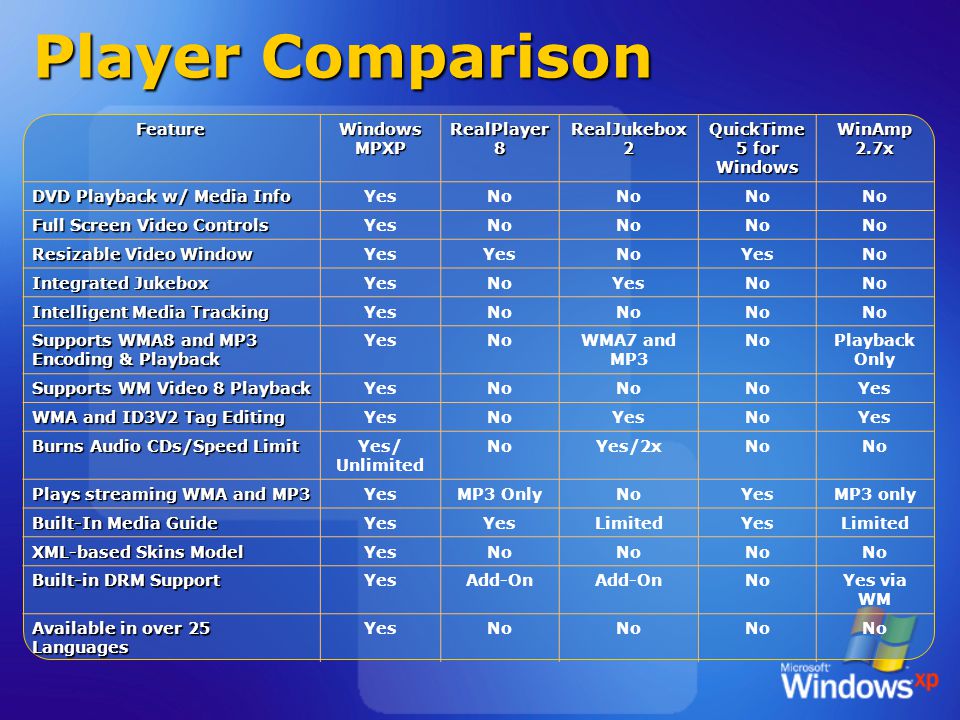 Player Comparison

| Feature | Windows MPXP | RealPlayer 8 | RealJukebox 2 | QuickTime 5 for Windows | WinAmp 2.7x |
|---|---|---|---|---|---|
| DVD Playback w/ Media Info | Yes | No | No | No | No |
| Full Screen Video Controls | Yes | No | No | No | No |
| Resizable Video Window | Yes | Yes | No | Yes | No |
| Integrated Jukebox | Yes | No | Yes | No | No |
| Intelligent Media Tracking | Yes | No | No | No | No |
| Supports WMA8 and MP3 Encoding & Playback | Yes | No | WMA7 and MP3 | No | Playback Only |
| Supports WM Video 8 Playback | Yes | No | No | No | Yes |
| WMA and ID3V2 Tag Editing | Yes | No | Yes | No | Yes |
| Burns Audio CDs/Speed Limit | Yes/ Unlimited | No | Yes/2x | No | No |
| Plays streaming WMA and MP3 | Yes | MP3 Only | No | Yes | MP3 only |
| Built-In Media Guide | Yes | Yes | Limited | Yes | Limited |
| XML-based Skins Model | Yes | No | No | No | No |
| Built-in DRM Support | Yes | Add-On | Add-On | No | Yes via WM |
| Available in over 25 Languages | Yes | No | No | No | No |

Microsoft Windows xp